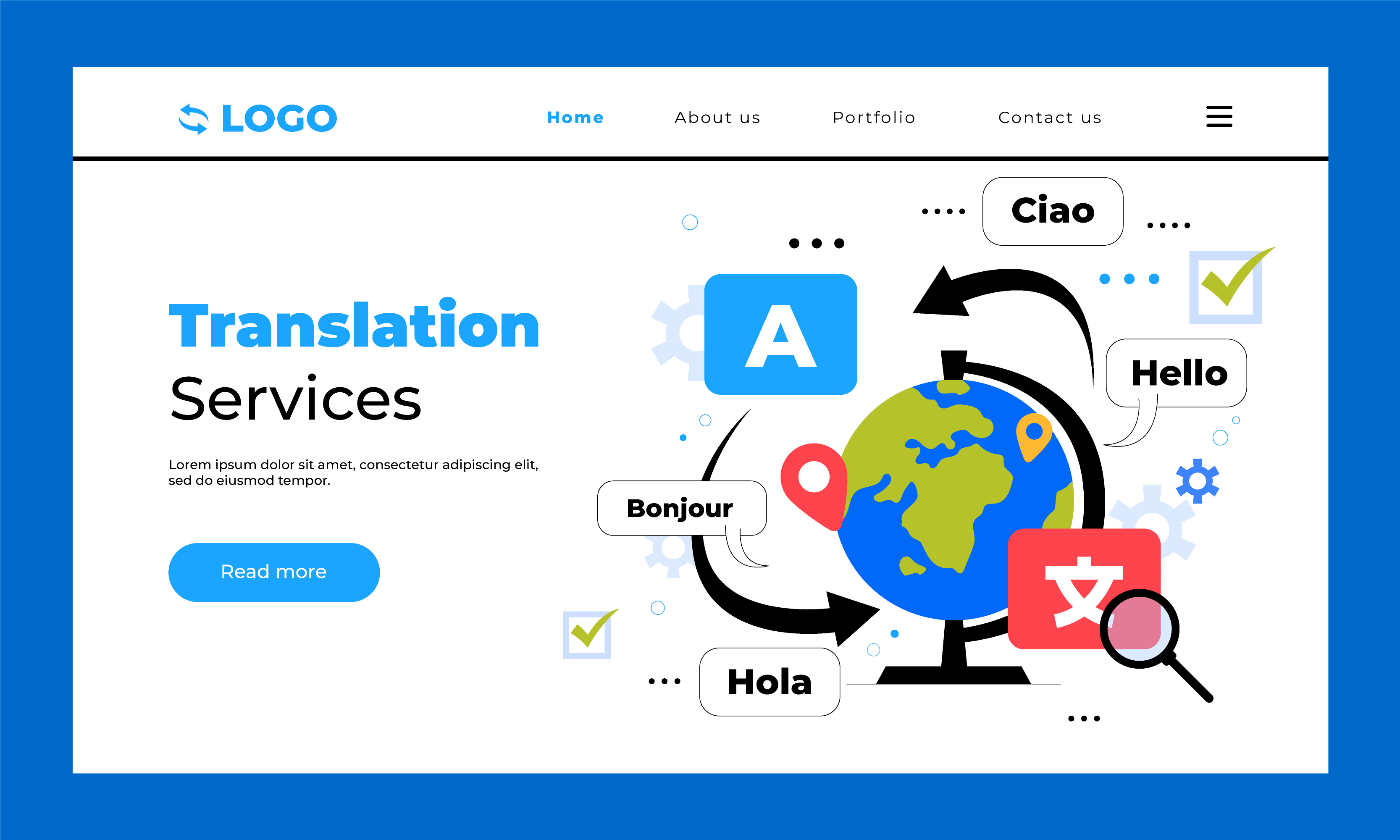 LOGO

Home About us Portfolio Contact us

Translation
Services

Lorem ipsum dolor sit amet, consectetur adipiscing elit, sed do eiusmod tempor.

Read more

Ciao

A

Hello

Bonjour

文

Hola